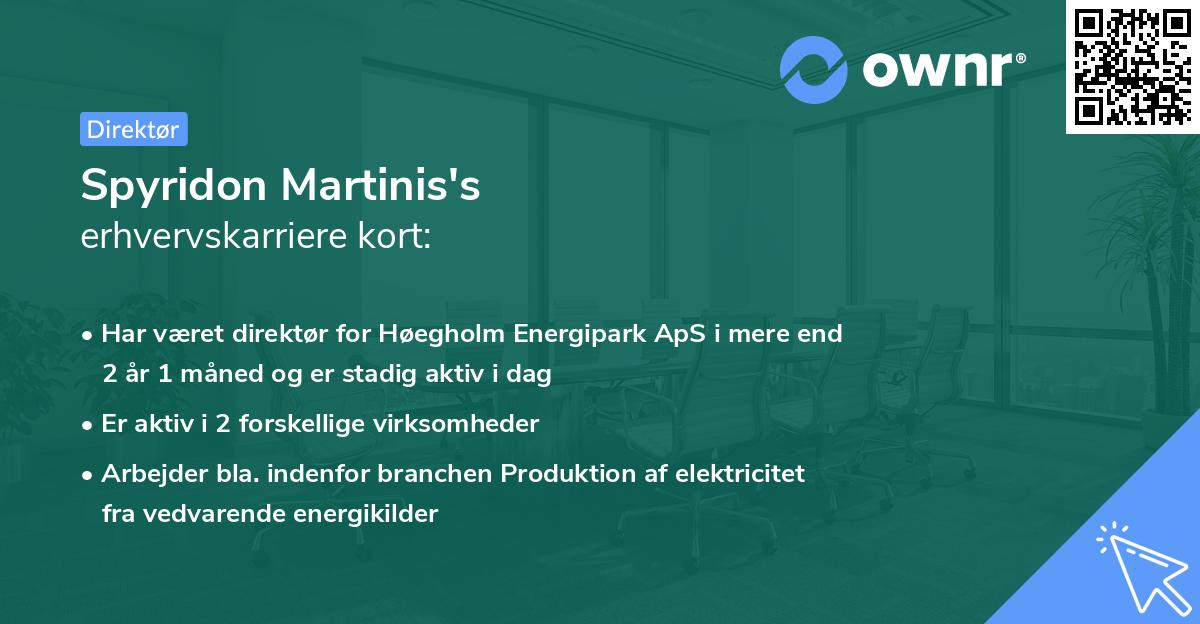 ownr®

Direktør

Spyridon Martinis's
erhvervskarriere kort:

• Har været direktør for Høegholm Energipark ApS i mere end 2 år 1 måned og er stadig aktiv i dag

• Er aktiv i 2 forskellige virksomheder

• Arbejder bla. indenfor branchen Produktion af elektricitet fra vedvarende energikilder